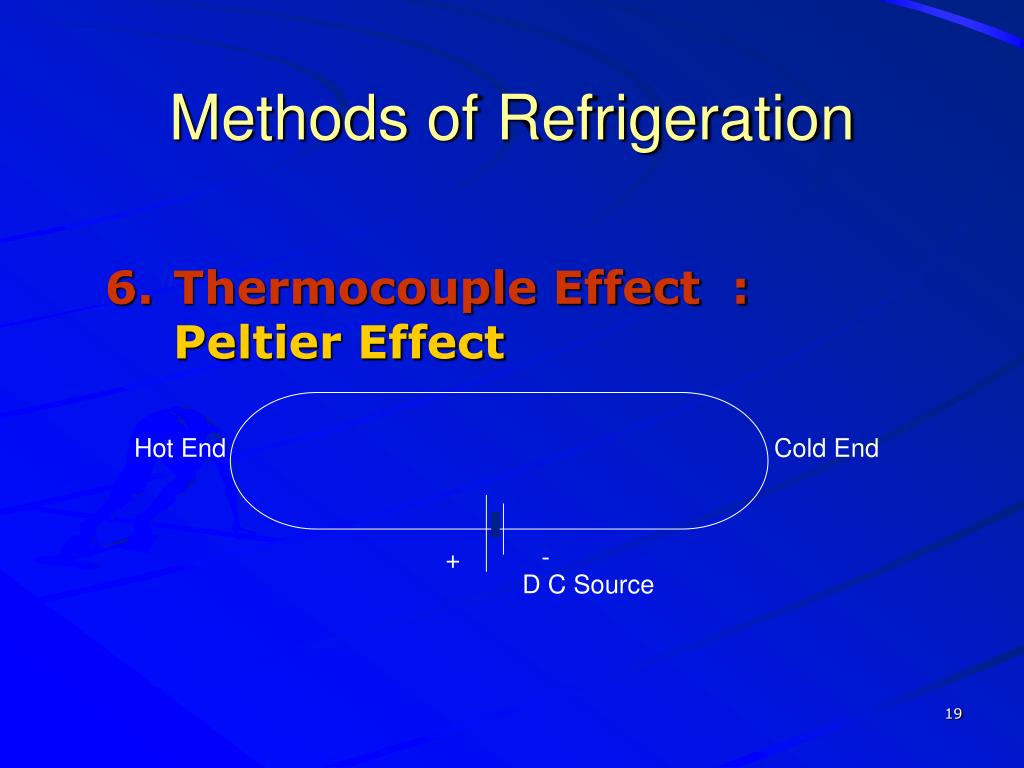 Methods of Refrigeration

6. Thermocouple Effect :
Peltier Effect

Hot End

Cold End

+

-

D C Source

19